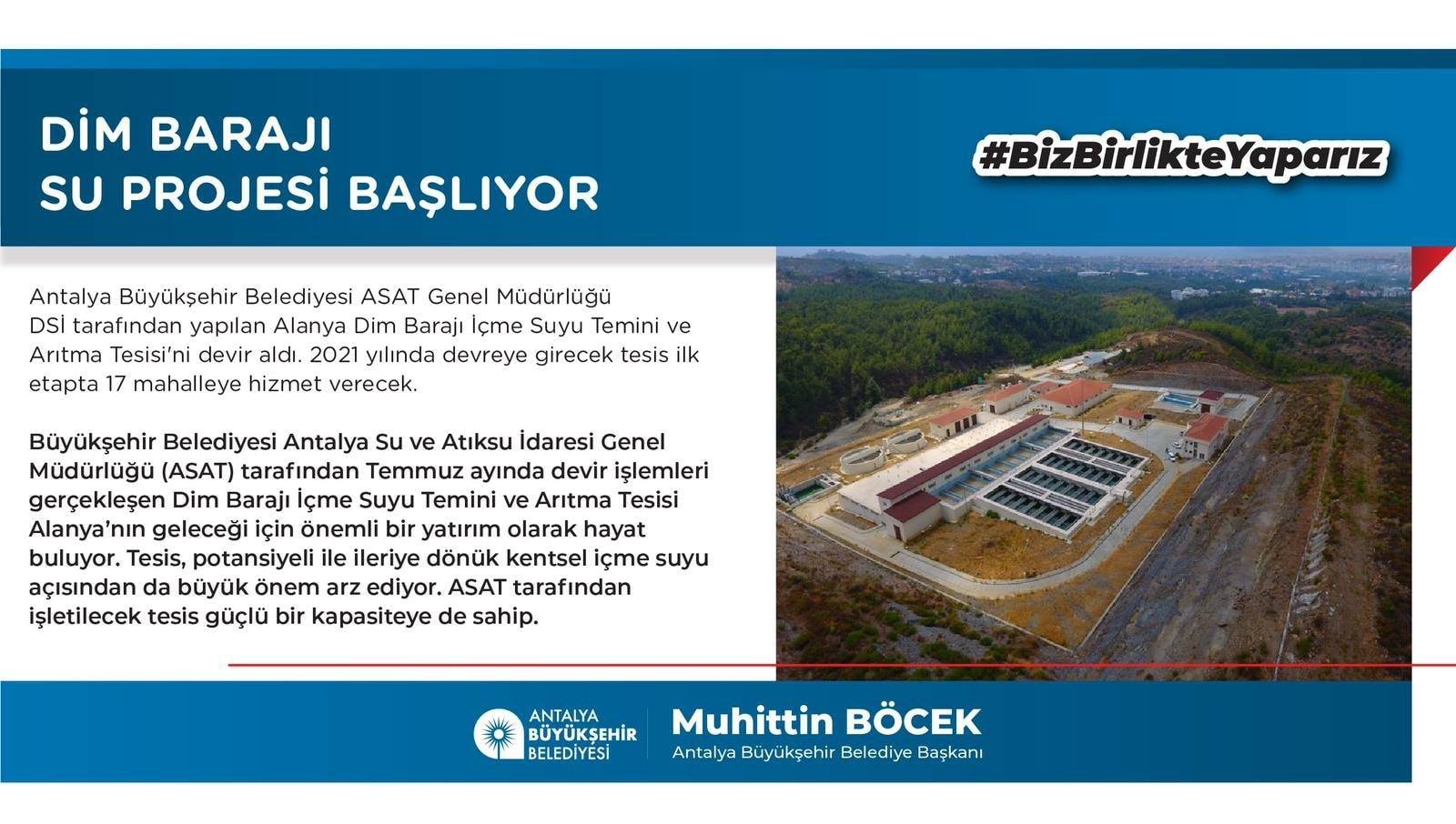 DİM BARAJI
SU PROJESİ BAŞLIYOR

#BizBirlikteYaparız

Antalya Büyükşehir Belediyesi ASAT Genel Müdürlüğü DSİ tarafından yapılan Alanya Dim Barajı İçme Suyu Temini ve Arıtma Tesisi'ni devir aldı. 2021 yılında devreye girecek tesis ilk etapta 17 mahalleye hizmet verecek.

Büyükşehir Belediyesi Antalya Su ve Atıksu İdaresi Genel Müdürlüğü (ASAT) tarafından Temmuz ayında devir işlemleri gerçekleşen Dim Barajı İçme Suyu Temini ve Arıtma Tesisi Alanya'nın geleceği için önemli bir yatırım olarak hayat buluyor. Tesis, potansiyeli ile ileriye dönük kentsel içme suyu açısından da büyük önem arz ediyor. ASAT tarafından işletilecek tesis güçlü bir kapasiteye de sahip.

ANTALYA BÜYÜKŞEHİR BELEDİYESİ

Muhittin BÖCEK
Antalya Büyükşehir Belediye Başkanı